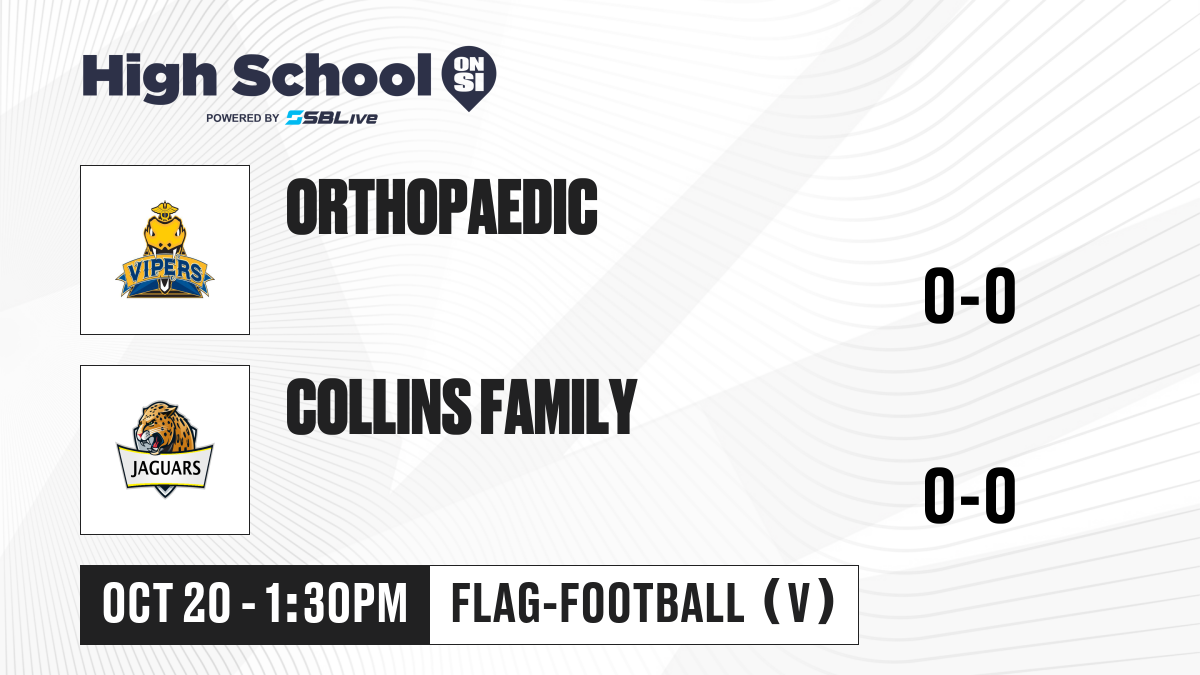 High School ON SI
POWERED BY SBLive

VIPERS

ORTHOPAEDIC

0-0

JAGUARS

COLLINS FAMILY

0-0

OCT 20 - 1:30PM

FLAG-FOOTBALL (V)